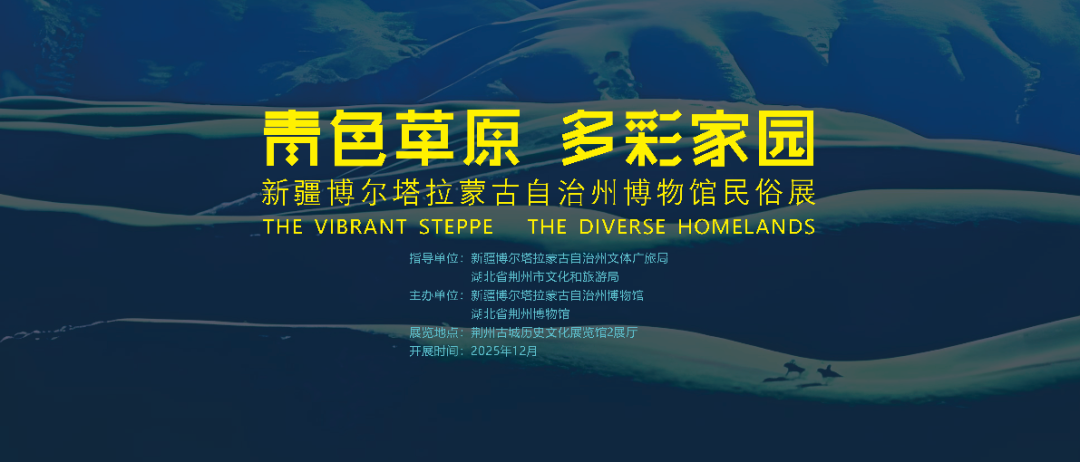 青色草原 多彩家园
新疆博尔塔拉蒙古自治州博物馆民俗展
THE VIBRANT STEPPE THE DIVERSE HOMELANDS

指导单位：新疆博尔塔拉蒙古自治州文体广旅局
湖北省荆州市文化和旅游局
主办单位：新疆博尔塔拉蒙古自治州博物馆
湖北省荆州博物馆
展览地点：荆州古城历史文化展览馆2展厅
开展时间：2025年12月